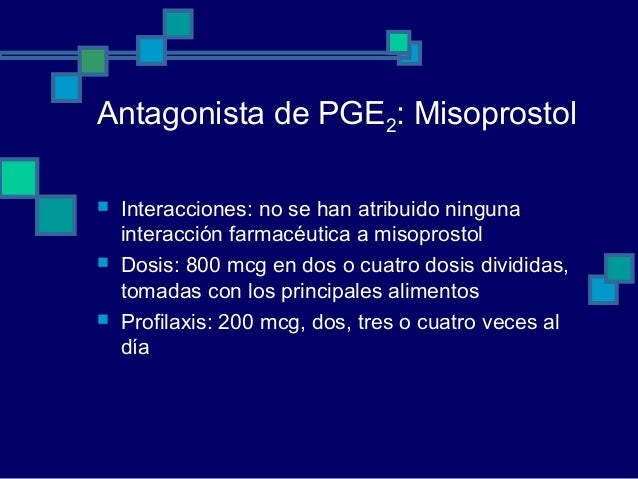 Antagonista de $PGE_2$: Misoprostol

- Interacciones: no se han atribuido ninguna interacción farmacéutica a misoprostol
- Dosis: 800 mcg en dos o cuatro dosis divididas, tomadas con los principales alimentos
- Profilaxis: 200 mcg, dos, tres o cuatro veces al día